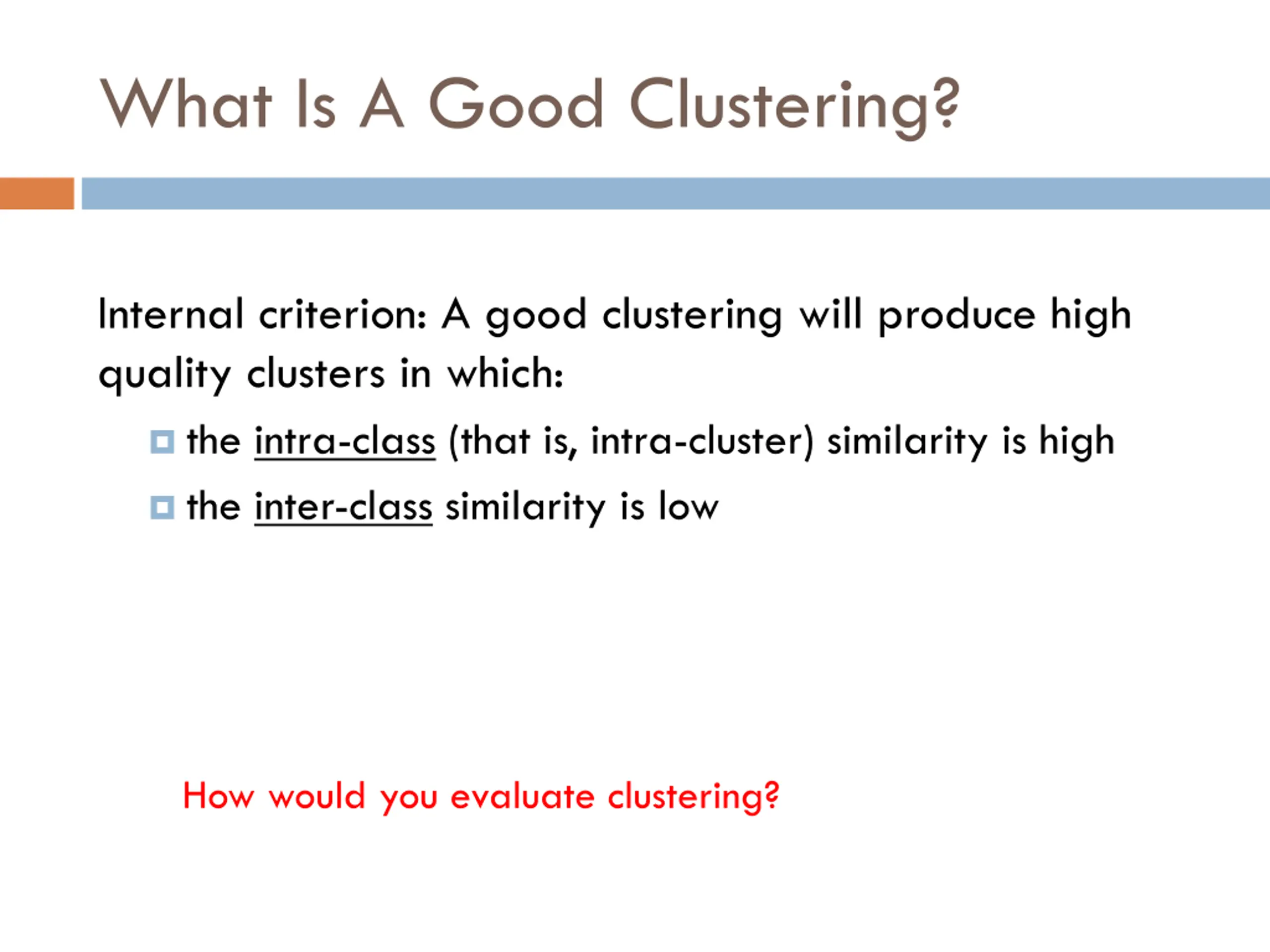 What Is A Good Clustering?

Internal criterion: A good clustering will produce high quality clusters in which:

the intra-class (that is, intra-cluster) similarity is high

the inter-class similarity is low

How would you evaluate clustering?